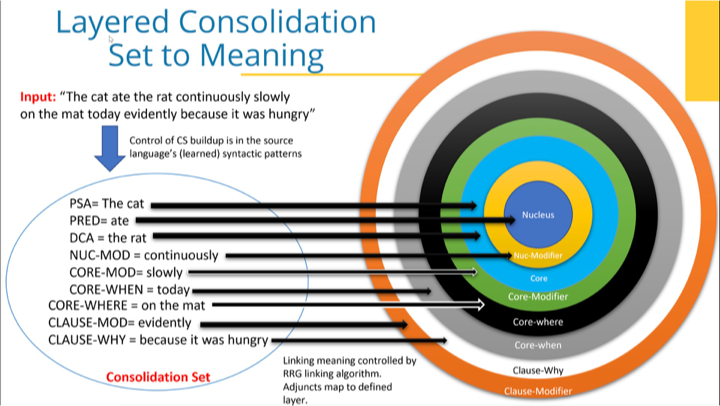 Layered Consolidation Set to Meaning

Input: "The cat ate the rat continuously slowly on the mat today evidently because it was hungry"

Control of CS buildup is in the source language's (learned) syntactic patterns

PSA= The cat
PRED= ate
DCA = the rat
NUC-MOD = continuously
CORE-MOD= slowly
CORE-WHEN = today
CORE-WHERE = on the mat
CLAUSE-MOD= evidently
CLAUSE-WHY = because it was hungry

Consolidation Set

Linking meaning controlled by RRG linking algorithm. Adjuncts map to defined layer.

Nucleus
Nuc-Modifier
Core
Core-Modifier
Core-where
Core-when
Clause-Why
Clause-Modifier